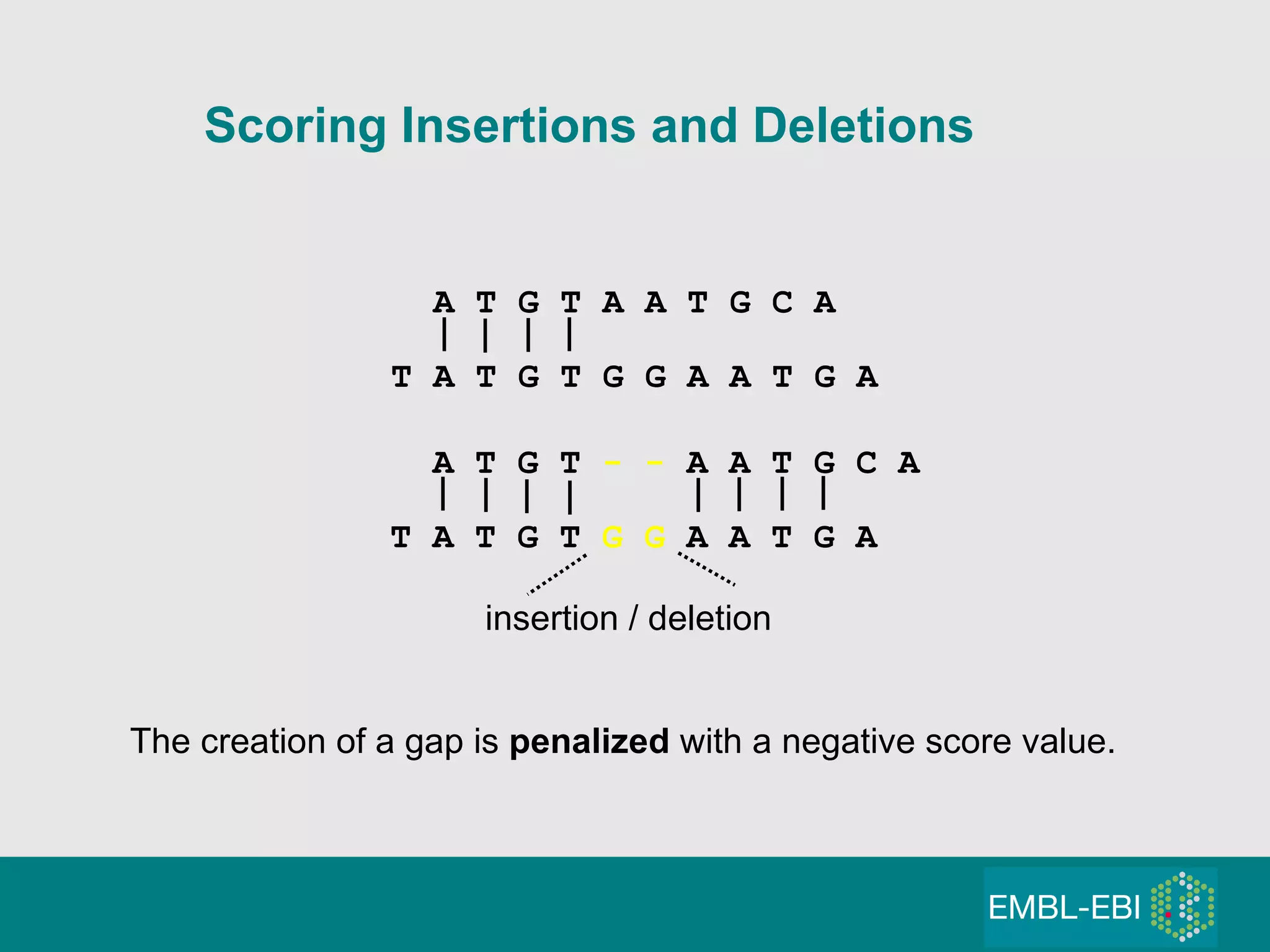 Scoring Insertions and Deletions

A T G T A A T G C A
| | | |
T A T G T G G A A T G A

A T G T - - A A T G C A
| | | |     | | | |
T A T G T G G A A T G A

insertion / deletion

The creation of a gap is **penalized** with a negative score value.

EMBL-EBI